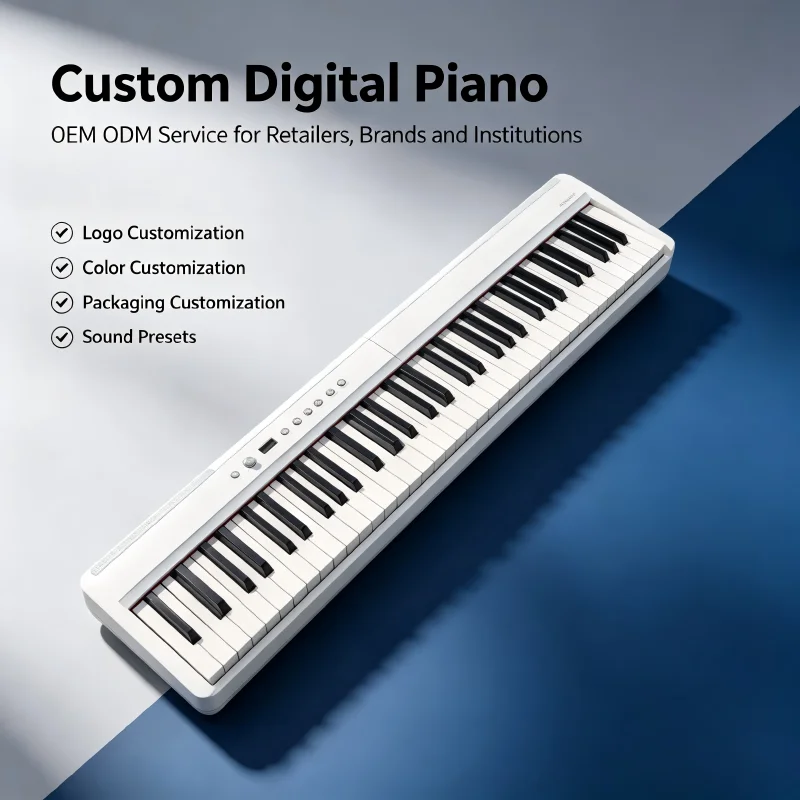 Custom Digital Piano

OEM ODM Service for Retailers, Brands and Institutions

✓ Logo Customization
✓ Color Customization
✓ Packaging Customization
✓ Sound Presets